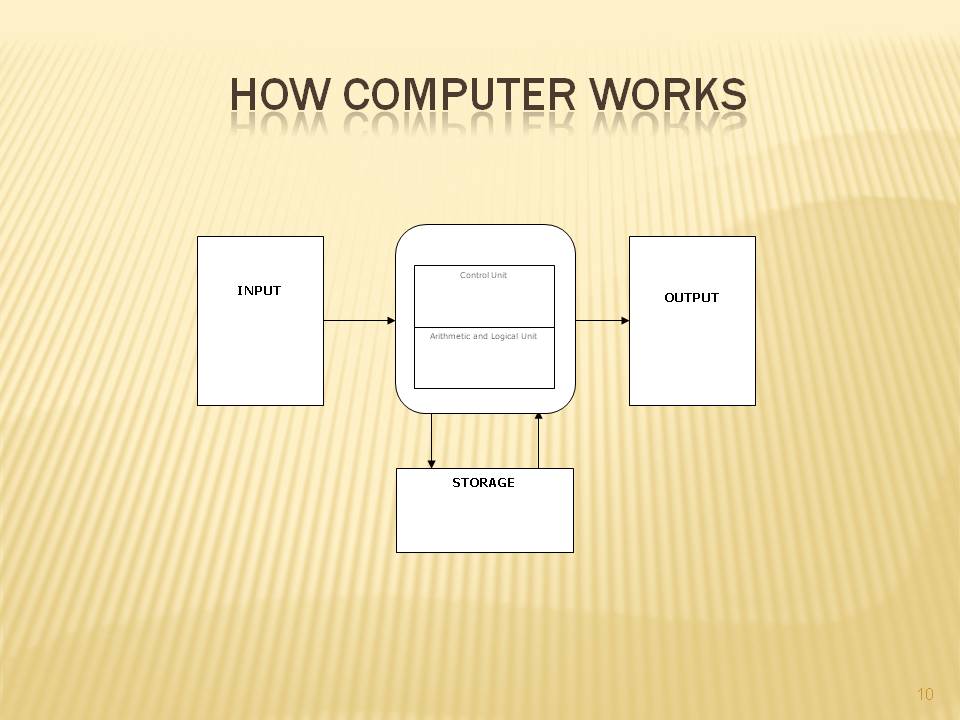 HOW COMPUTER WORKS

INPUT

Control Unit

Arithmetic and Logical Unit

OUTPUT

STORAGE

10